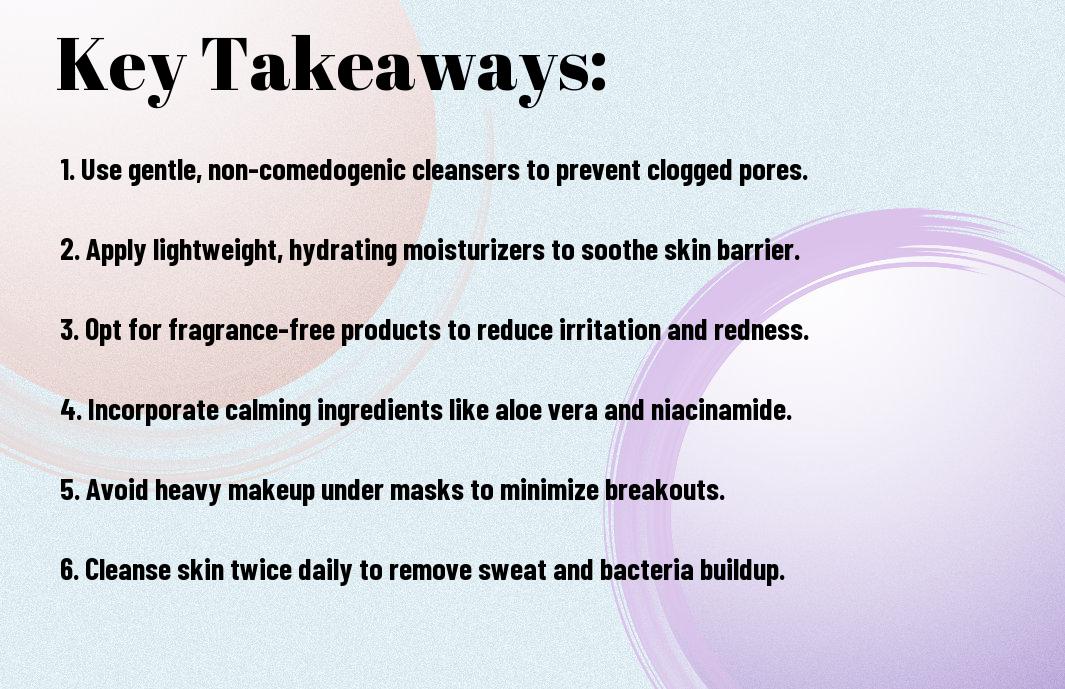 Key Takeaways:

1. Use gentle, non-comedogenic cleansers to prevent clogged pores.

2. Apply lightweight, hydrating moisturizers to soothe skin barrier.

3. Opt for fragrance-free products to reduce irritation and redness.

4. Incorporate calming ingredients like aloe vera and niacinamide.

5. Avoid heavy makeup under masks to minimize breakouts.

6. Cleanse skin twice daily to remove sweat and bacteria buildup.